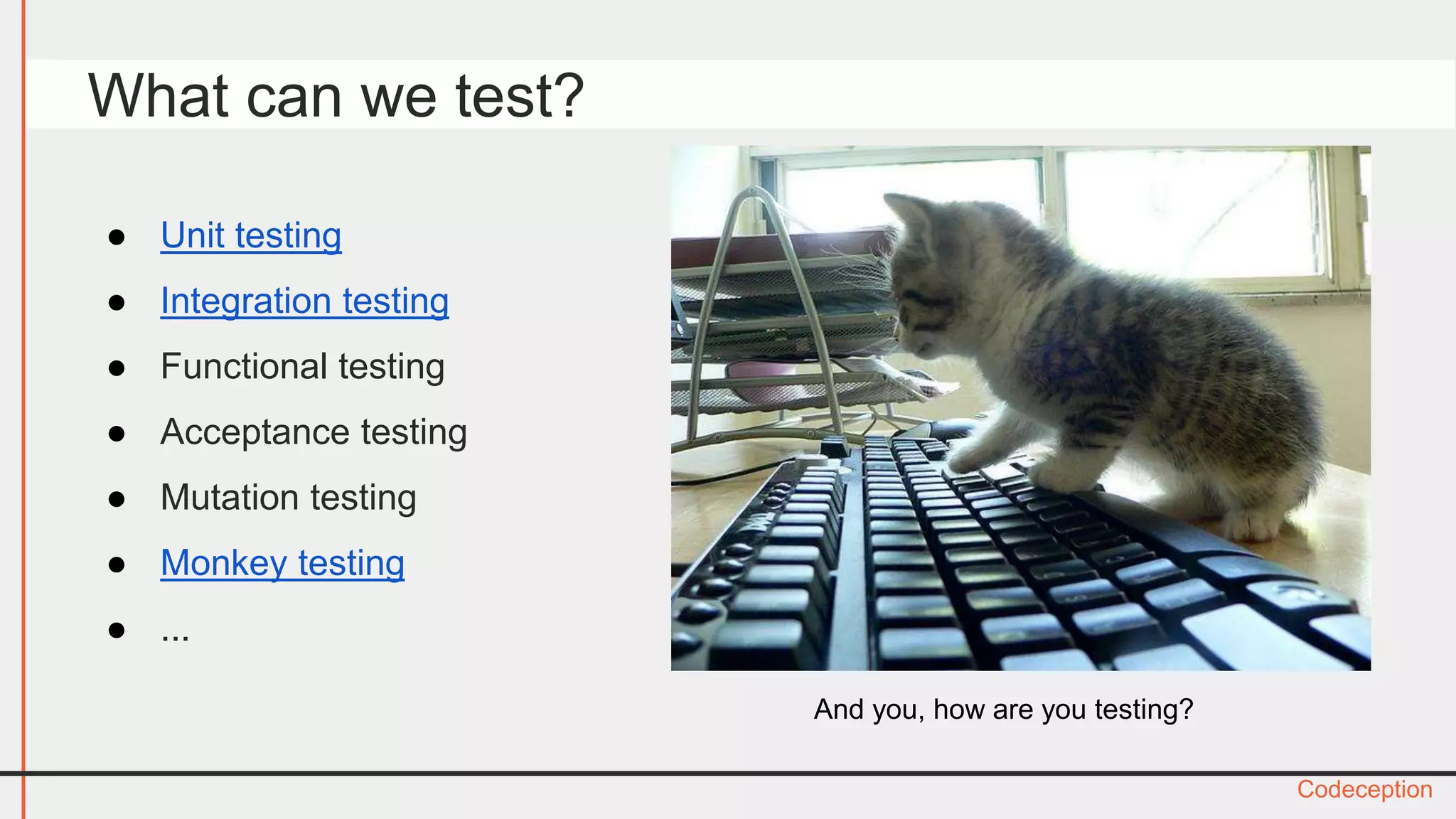 What can we test?

- Unit testing
- Integration testing
- Functional testing
- Acceptance testing
- Mutation testing
- Monkey testing
- ...

And you, how are you testing?

Codeception